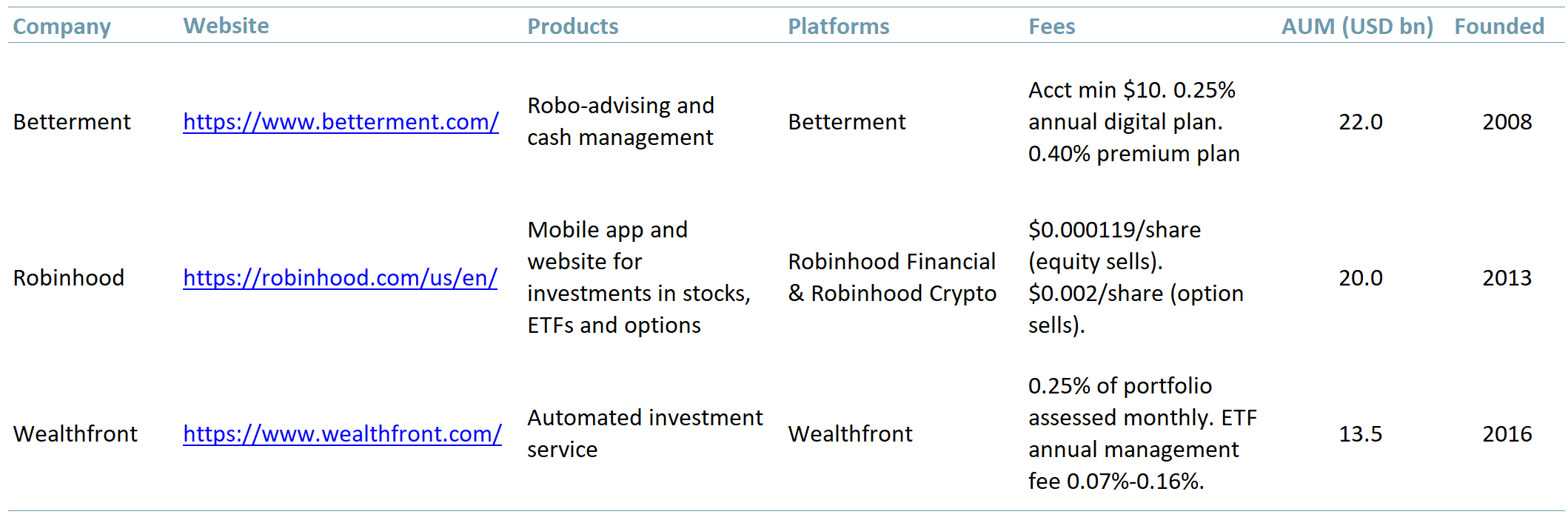 | Company | Website | Products | Platforms | Fees | AUM (USD bn) | Founded |
|---|---|---|---|---|---|---|
| Betterment | https://www.betterment.com/ | Robo-advising and cash management | Betterment | Acct min \$10. 0.25% annual digital plan. 0.40% premium plan | 22.0 | 2008 |
| Robinhood | https://robinhood.com/us/en/ | Mobile app and website for investments in stocks, ETFs and options | Robinhood Financial & Robinhood Crypto | \$0.000119/share (equity sells). \$0.002/share (option sells). | 20.0 | 2013 |
| Wealthfront | https://www.wealthfront.com/ | Automated investment service | Wealthfront | 0.25% of portfolio assessed monthly. ETF annual management fee 0.07%-0.16%. | 13.5 | 2016 |